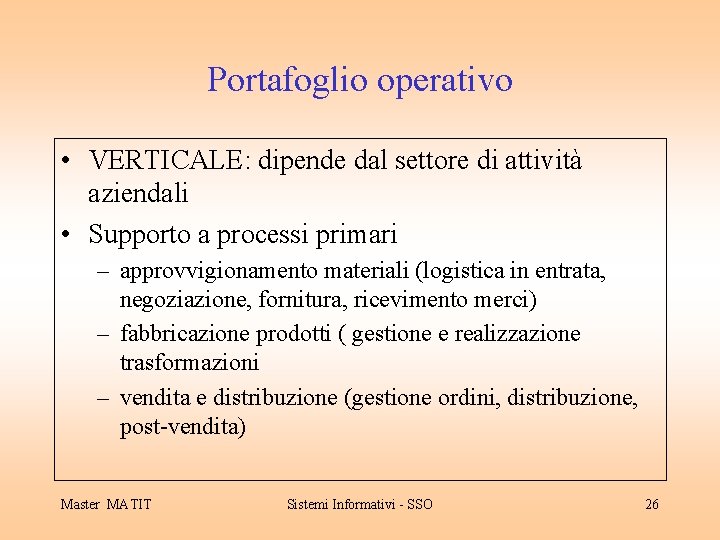 Portafoglio operativo

• VERTICALE: dipende dal settore di attività aziendali

• Supporto a processi primari

– approvvigionamento materiali (logistica in entrata, negoziazione, fornitura, ricevimento merci)

– fabbricazione prodotti ( gestione e realizzazione trasformazioni

– vendita e distribuzione (gestione ordini, distribuzione, post-vendita)

Master MATIT

Sistemi Informativi - SSO

26